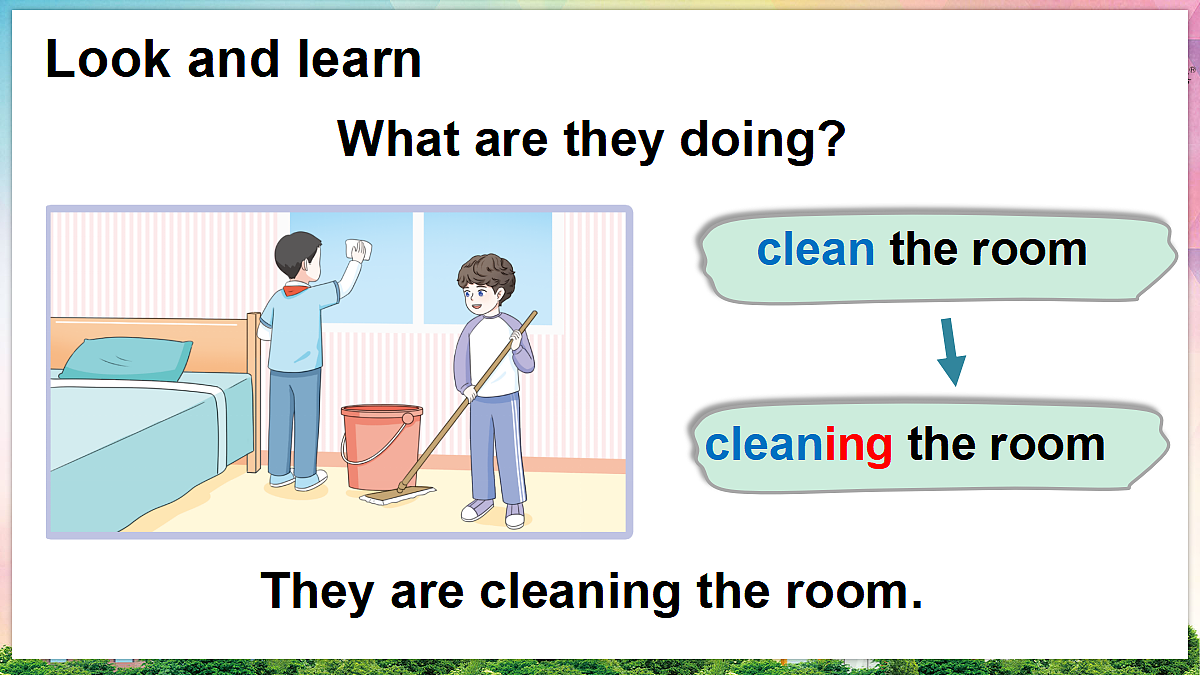 Look and learn

What are they doing?

clean the room

cleaning the room

They are cleaning the room.